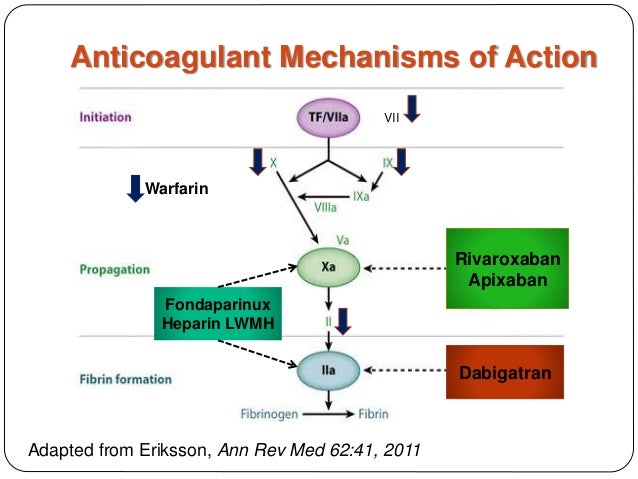 Anticoagulant Mechanisms of Action

Initiation

TF/VIIa

VII

X

IX

Warfarin

IXa

VIIIa

Va

Propagation

Xa

Rivaroxaban
Apixaban

Fondaparinux
Heparin LWMH

II

Fibrin formation

IIa

Dabigatran

Fibrinogen

Fibrin

Adapted from Eriksson, Ann Rev Med 62:41, 2011